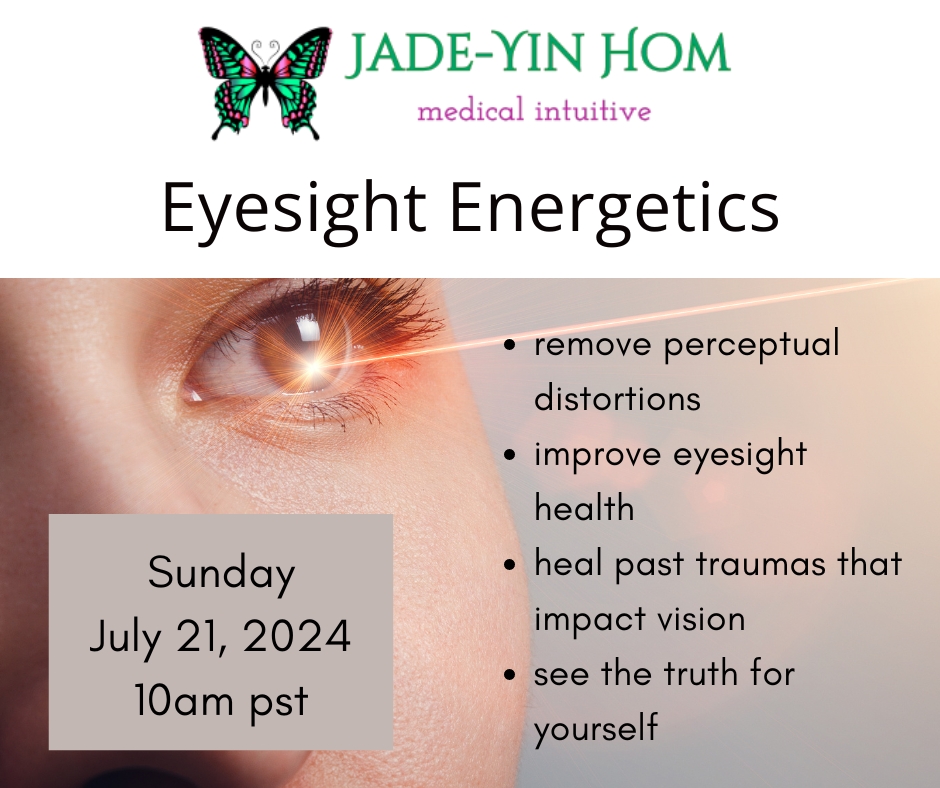 JADE-YIN HOM
medical intuitive

Eyesight Energetics

- remove perceptual distortions
- improve eyesight health
- heal past traumas that impact vision
- see the truth for yourself

Sunday
July 21, 2024
10am pst